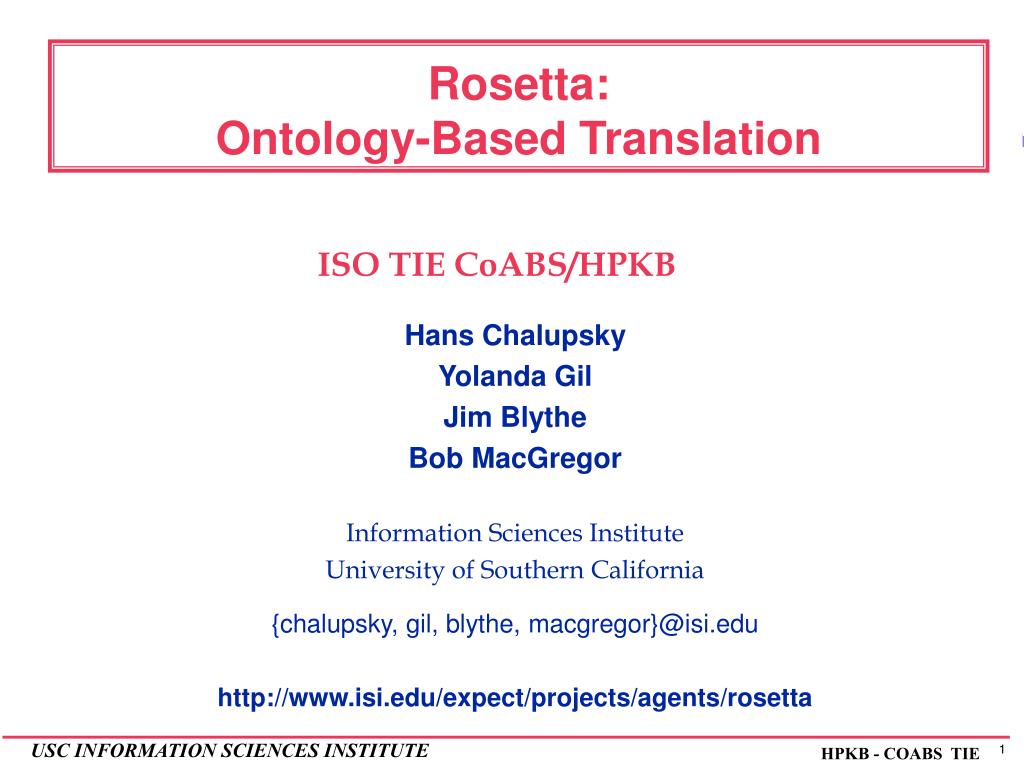 Rosetta:
Ontology-Based Translation

ISO TIE CoABS/HPKB

Hans Chalupsky
Yolanda Gil
Jim Blythe
Bob MacGregor

Information Sciences Institute
University of Southern California

{chalupsky, gil, blythe, macgregor}@isi.edu

http://www.isi.edu/expect/projects/agents/rosetta

USC INFORMATION SCIENCES INSTITUTE

HPKB - COABS TIE 1